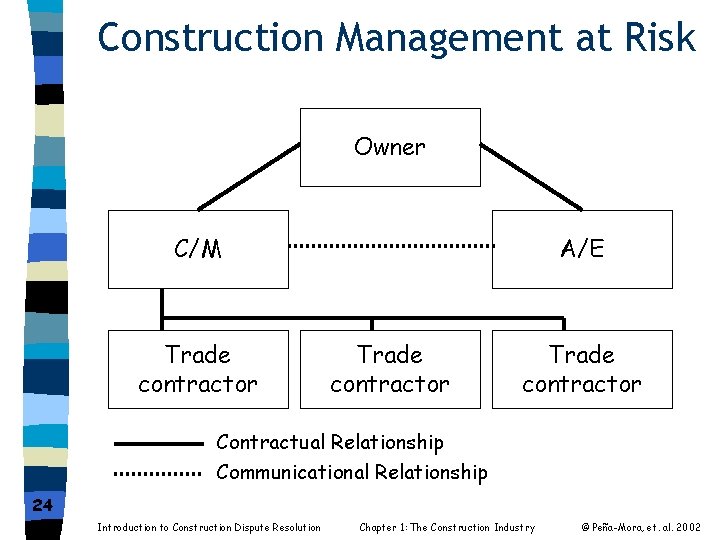 Construction Management at Risk

Owner

C/M

A/E

Trade contractor

Trade contractor

Trade contractor

Contractual Relationship

Communicational Relationship

24

Introduction to Construction Dispute Resolution

Chapter 1: The Construction Industry

© Peña-Mora, et. al. 2002